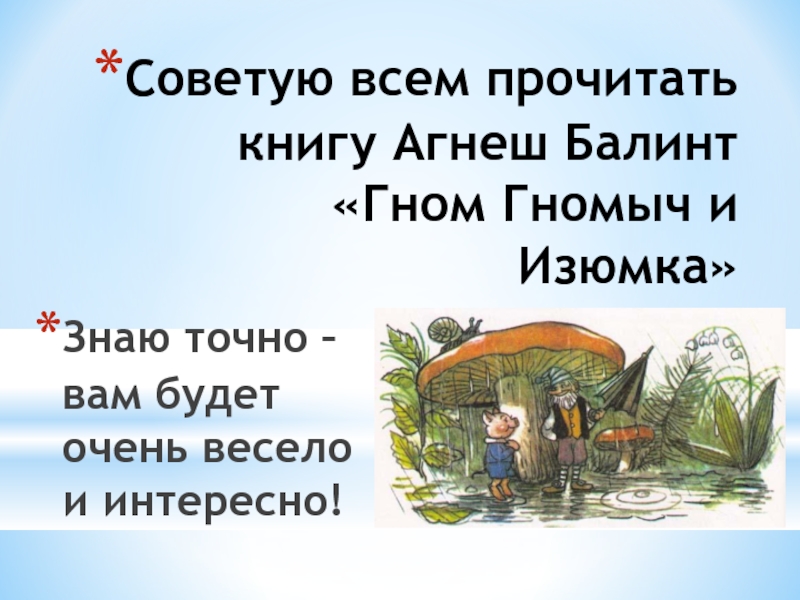 *Советую всем прочитать книгу Агнеш Балинт «Гном Гномыч и Изюмка»

*Знаю точно – вам будет очень весело и интересно!